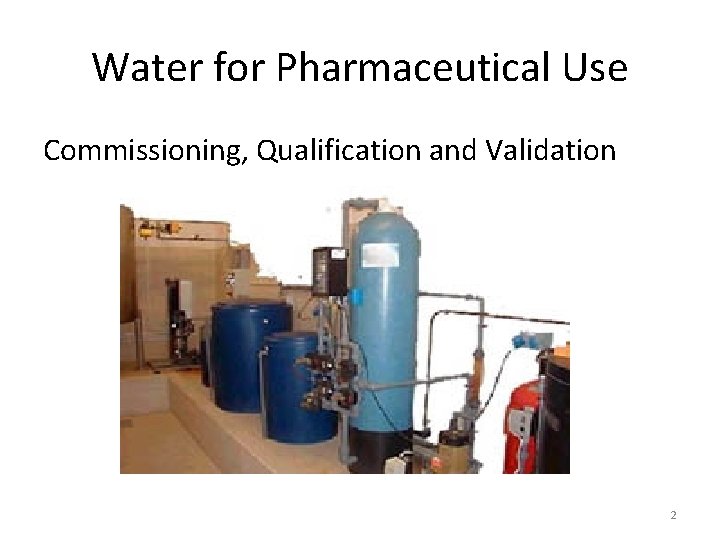 Water for Pharmaceutical Use

Commissioning, Qualification and Validation

2